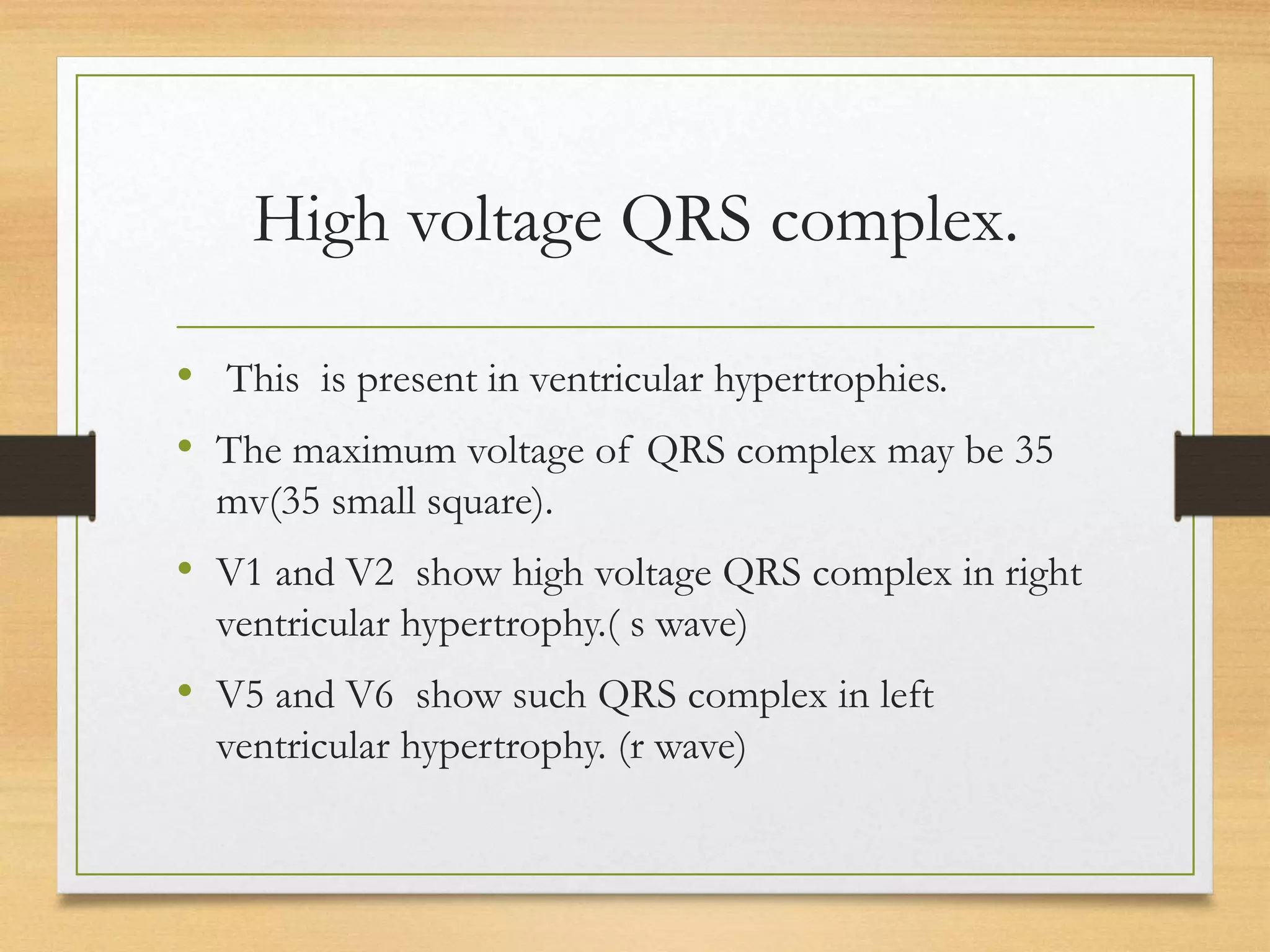 High voltage QRS complex.

• This is present in ventricular hypertrophies.

• The maximum voltage of QRS complex may be 35 mv(35 small square).

• V1 and V2 show high voltage QRS complex in right ventricular hypertrophy.( s wave)

• V5 and V6 show such QRS complex in left ventricular hypertrophy. (r wave)